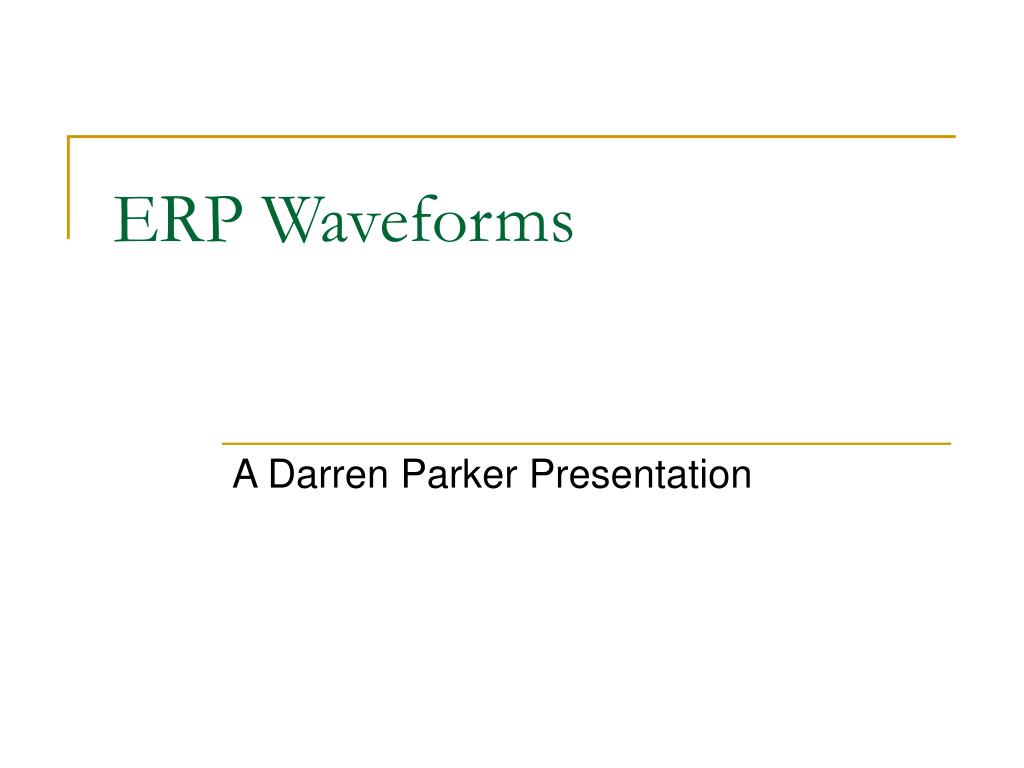 ERP Waveforms

A Darren Parker Presentation